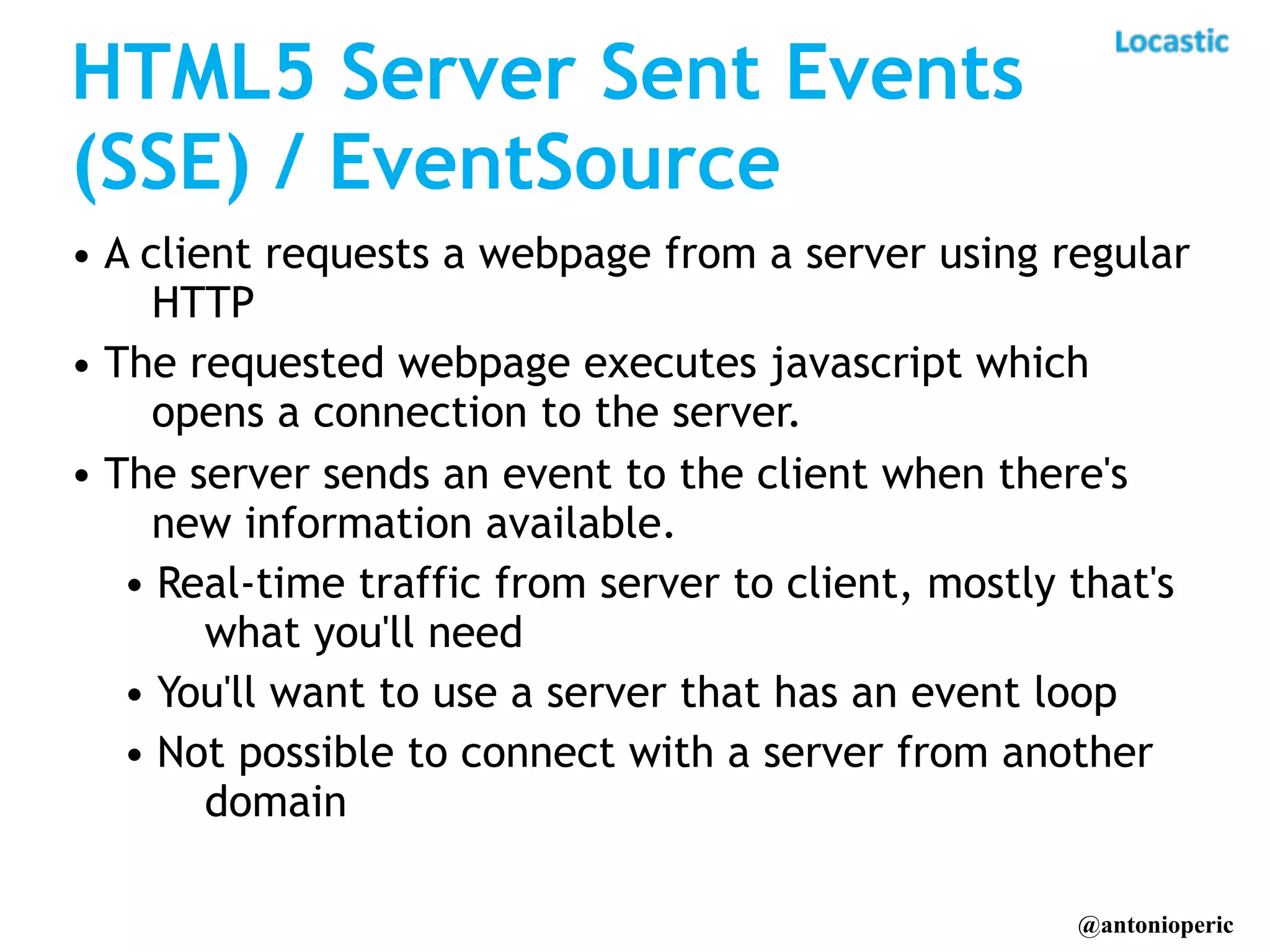 Locastic

HTML5 Server Sent Events (SSE) / EventSource

• A client requests a webpage from a server using regular HTTP
• The requested webpage executes javascript which opens a connection to the server.
• The server sends an event to the client when there's new information available.
  • Real-time traffic from server to client, mostly that's what you'll need
  • You'll want to use a server that has an event loop
  • Not possible to connect with a server from another domain

@antonioperic